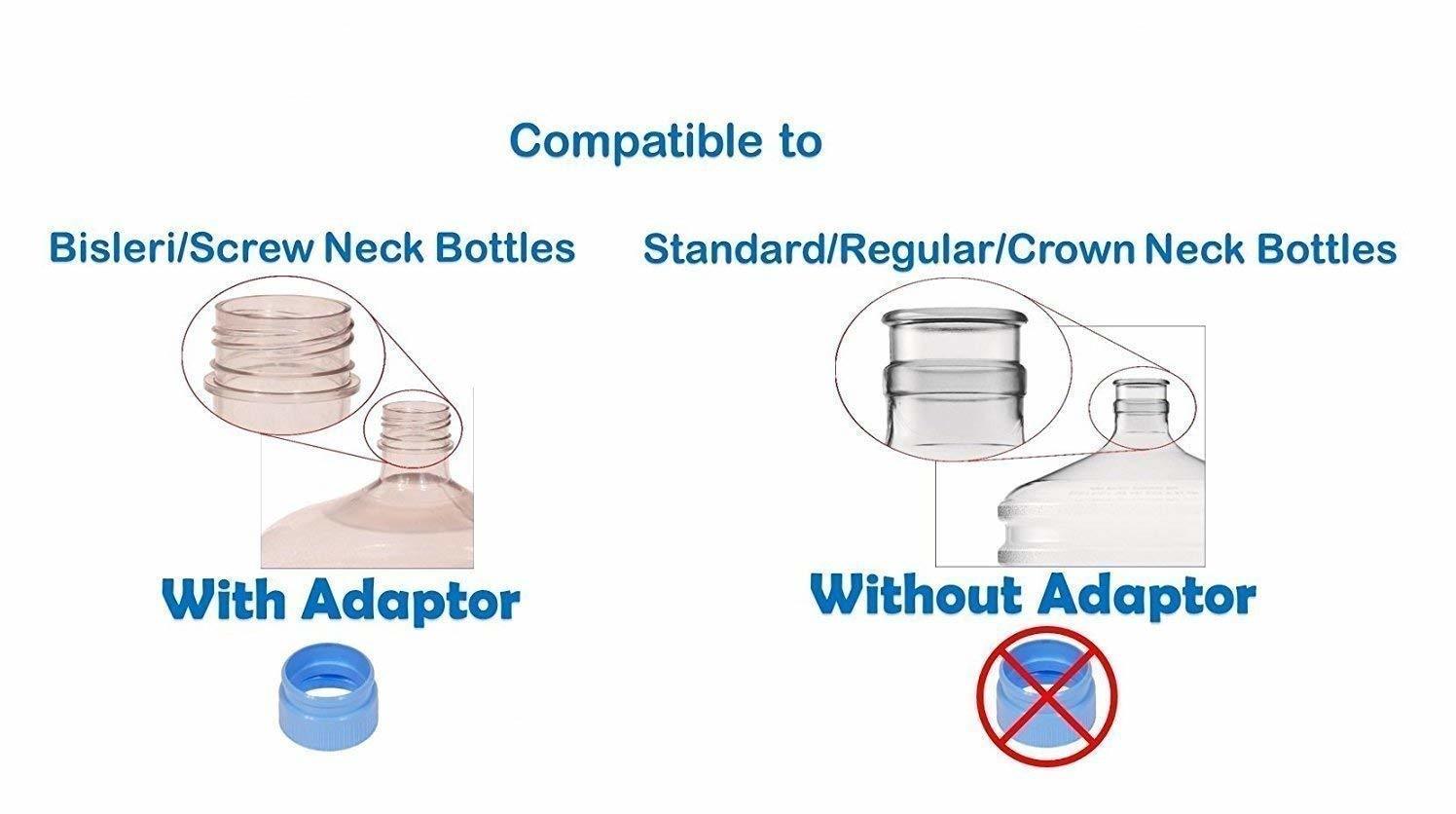 Compatible to

Bisleri/Screw Neck Bottles

With Adaptor

Standard/Regular/Crown Neck Bottles

Without Adaptor